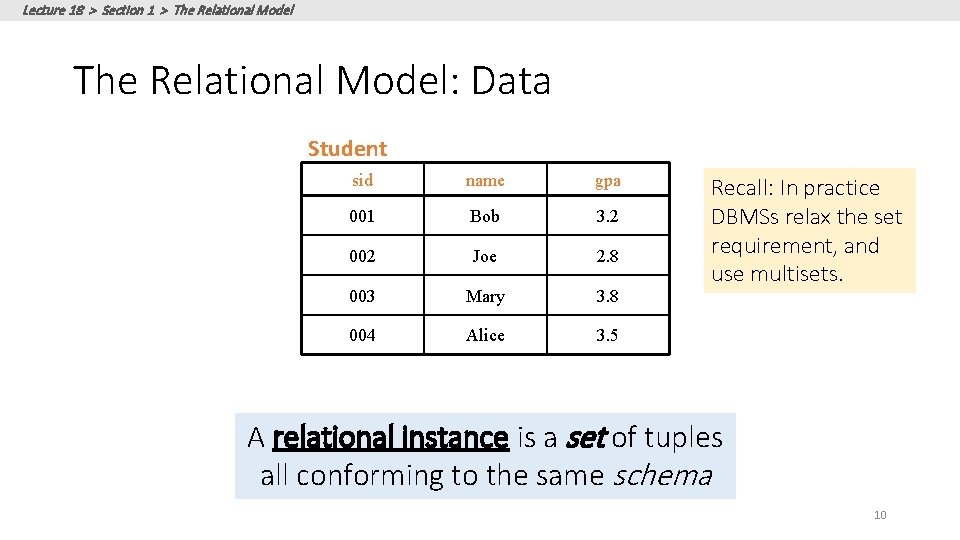 Lecture 18 > Section 1 > The Relational Model

The Relational Model: Data

Student

| sid | name | gpa |
|---|---|---|
| 001 | Bob | 3.2 |
| 002 | Joe | 2.8 |
| 003 | Mary | 3.8 |
| 004 | Alice | 3.5 |

Recall: In practice DBMSs relax the set requirement, and use multisets.

A relational instance is a set of tuples all conforming to the same schema

10